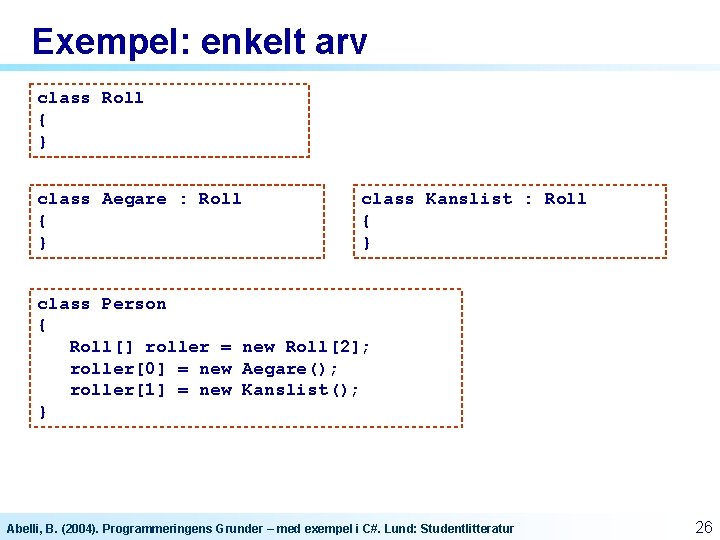 Exempel: enkelt arv

class Roll
{
}

class Aegare : Roll
{
}

class Kanslist : Roll
{
}

class Person
{
   Roll[] roller = new Roll[2];
   roller[0] = new Aegare();
   roller[1] = new Kanslist();
}

Abelli, B. (2004). Programmeringens Grunder – med exempel i C#. Lund: Studentlitteratur

26